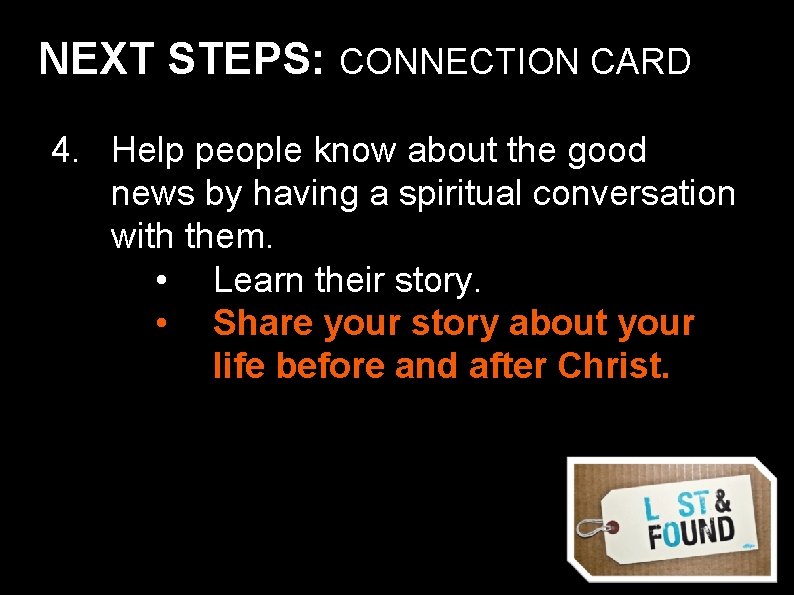 NEXT STEPS: CONNECTION CARD

4. Help people know about the good news by having a spiritual conversation with them.
• Learn their story.
• Share your story about your life before and after Christ.

L ST & FOUND